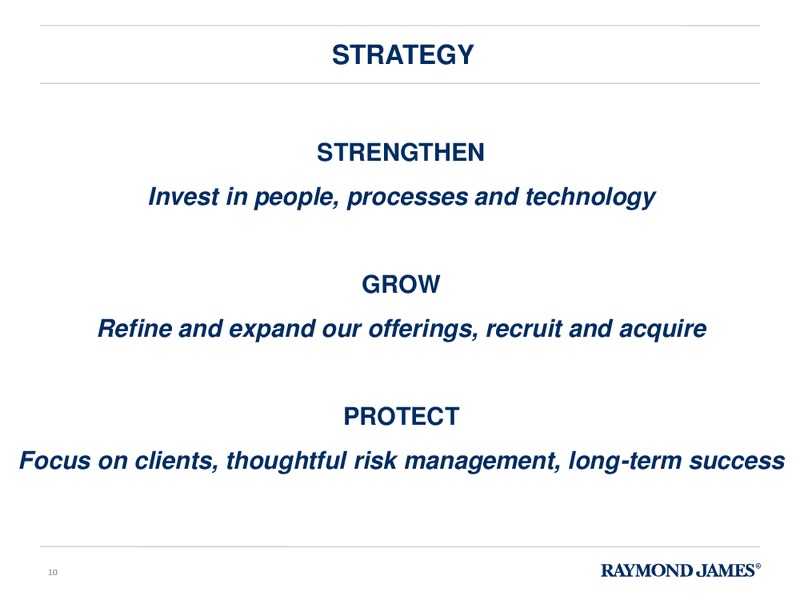 STRATEGY

STRENGTHEN

Invest in people, processes and technology

GROW

Refine and expand our offerings, recruit and acquire

PROTECT

Focus on clients, thoughtful risk management, long-term success

10

RAYMOND JAMES®